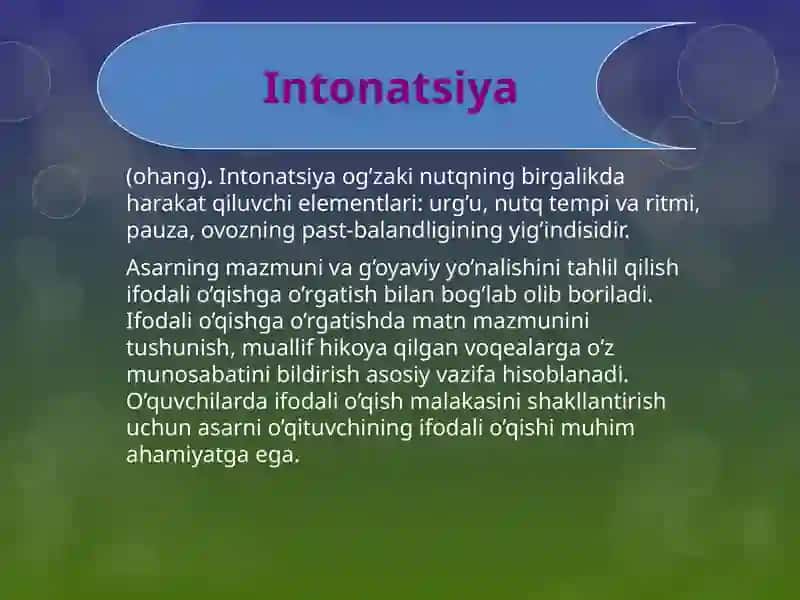 Intonatsiya

(ohang). Intonatsiya og’zaki nutqning birgalikda harakat qiluvchi elementlari: urg’u, nutq tempi va ritmi, pauza, ovozning past-balandligining yig’indisidir.

Asarning mazmuni va g’oyaviy yo’nalishini tahlil qilish ifodali o’qishga o’rgatish bilan bog’lab olib boriladi. Ifodali o’qishga o’rgatishda matn mazmunini tushunish, muallif hikoya qilgan voqealarga o’z munosabatini bildirish asosiy vazifa hisoblanadi. O’quvchilarda ifodali o’qish malakasini shakllantirish uchun asarni o’qituvchining ifodali o’qishi muhim ahamiyatga ega.